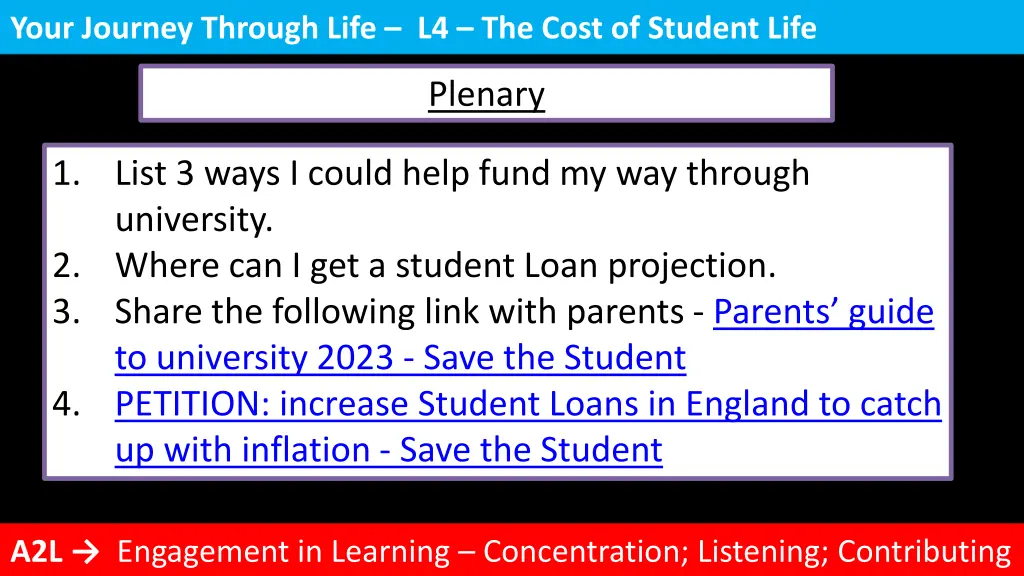 Your Journey Through Life – L4 – The Cost of Student Life

Plenary

1. List 3 ways I could help fund my way through university.
2. Where can I get a student Loan projection.
3. Share the following link with parents - Parents’ guide to university 2023 - Save the Student
4. PETITION: increase Student Loans in England to catch up with inflation - Save the Student

A2L → Engagement in Learning – Concentration; Listening; Contributing